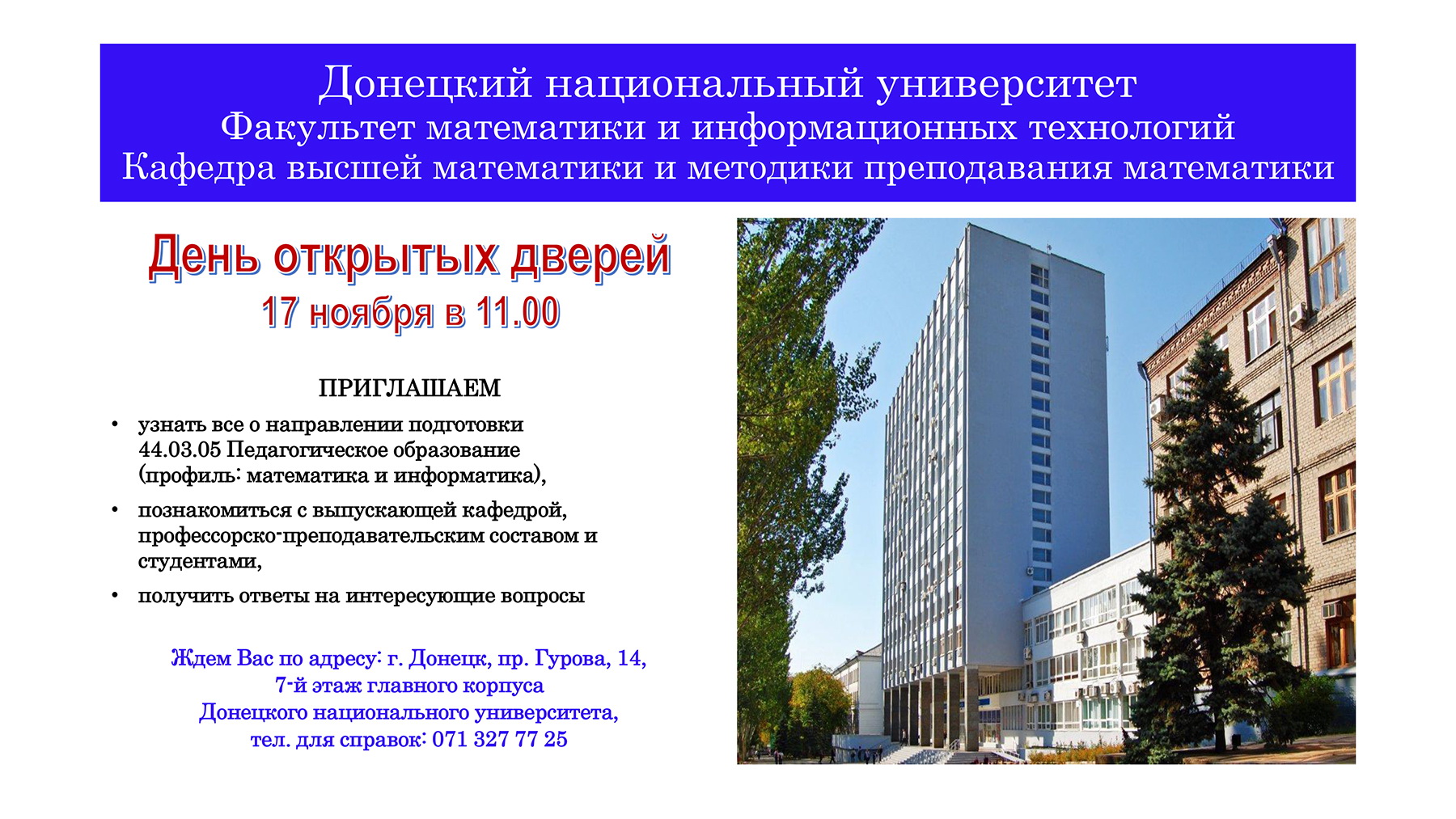 Донецкий национальный университет
Факультет математики и информационных технологий
Кафедра высшей математики и методики преподавания математики

День открытых дверей
17 ноября в 11.00

ПРИГЛАШАЕМ

• узнать все о направлении подготовки 44.03.05 Педагогическое образование (профиль: математика и информатика),
• познакомиться с выпускающей кафедрой, профессорско-преподавательским составом и студентами,
• получить ответы на интересующие вопросы

Ждем Вас по адресу: г. Донецк, пр. Гурова, 14,
7-й этаж главного корпуса
Донецкого национального университета,
тел. для справок: 071 327 77 25